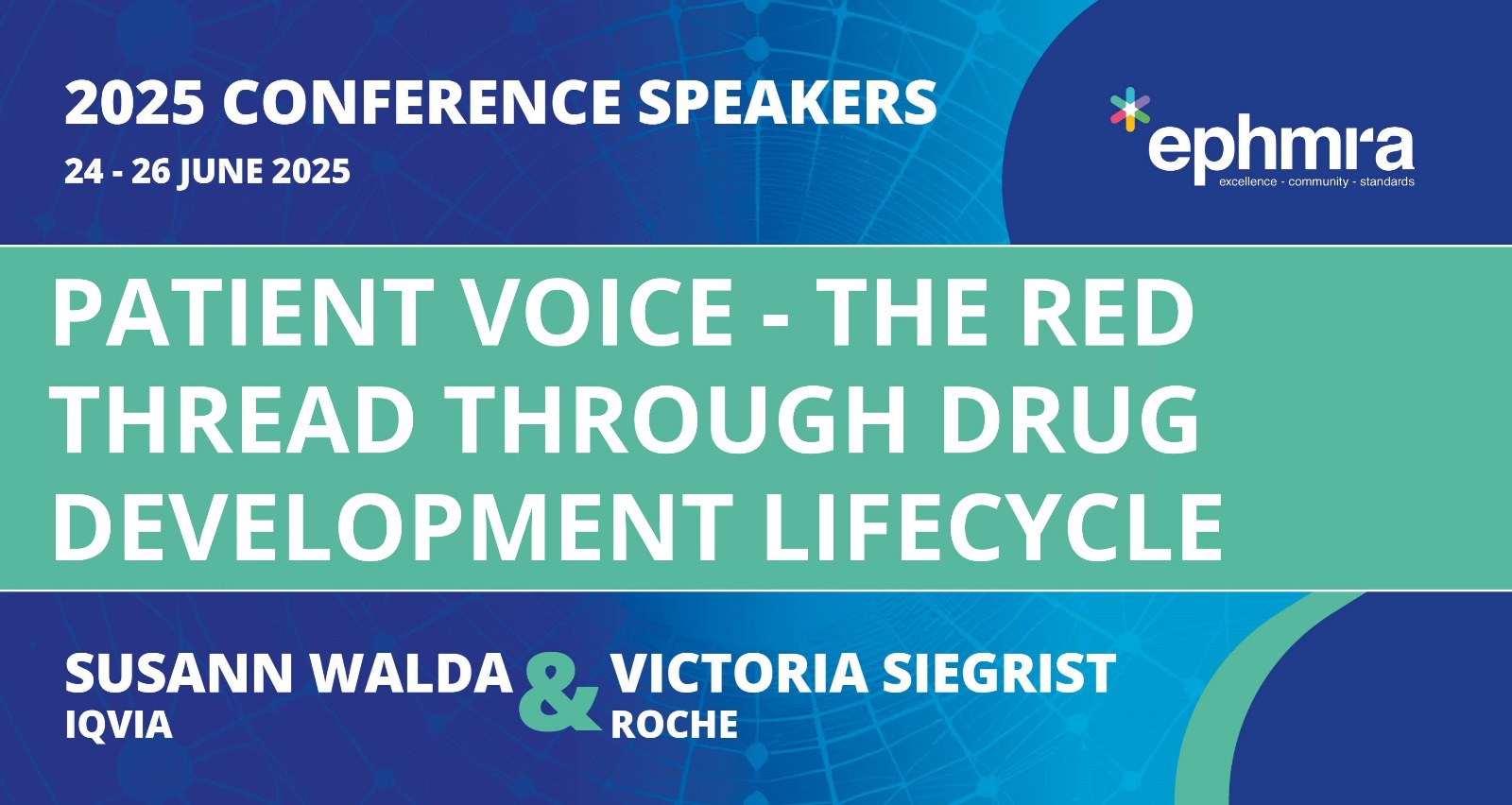 2025 CONFERENCE SPEAKERS
24 - 26 JUNE 2025

ephmra
excellence - community - standards

PATIENT VOICE - THE RED THREAD THROUGH DRUG DEVELOPMENT LIFECYCLE

SUSANN WALDA
IQVIA
&
VICTORIA SIEGRIST
ROCHE